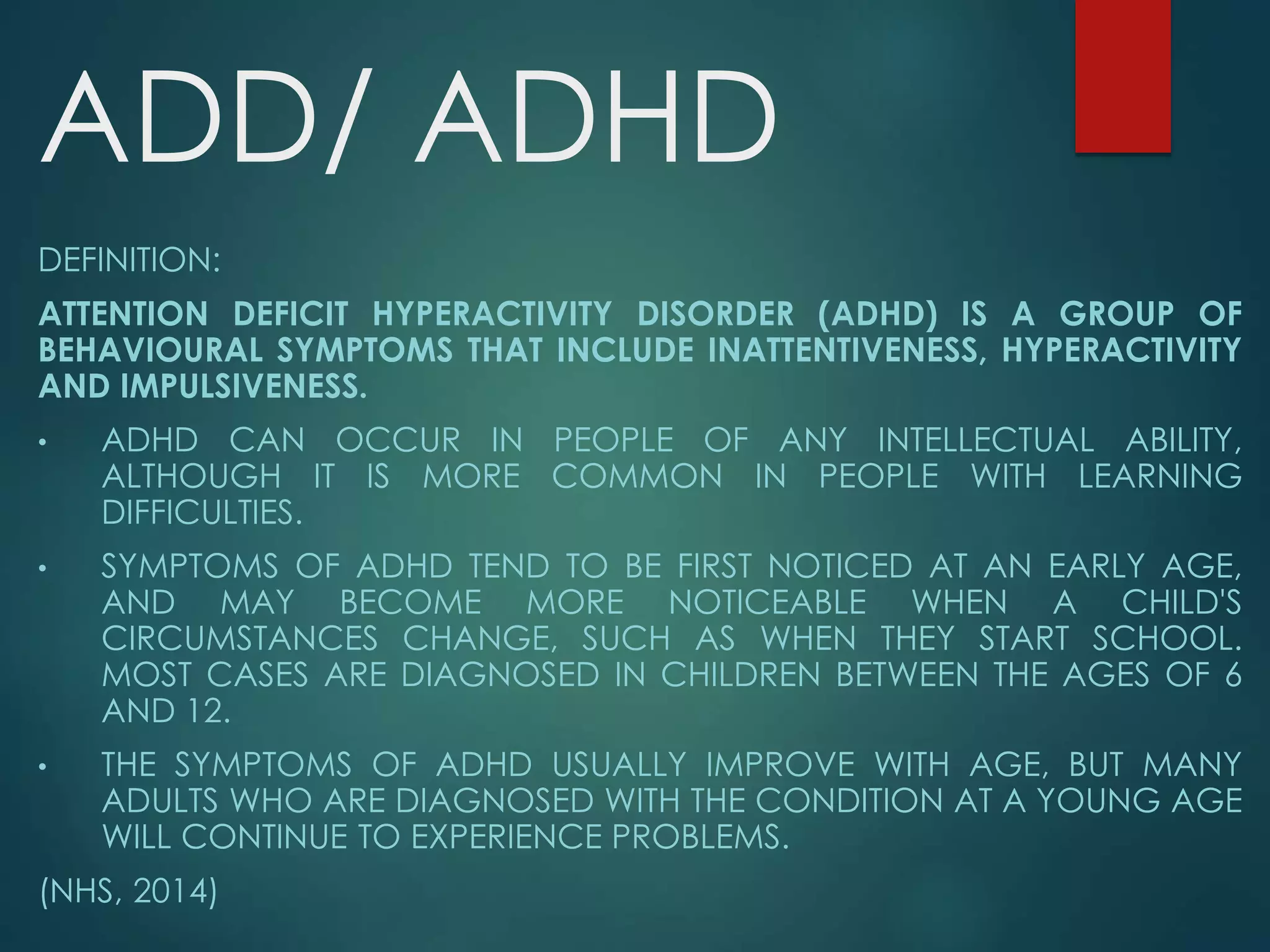 ADD/ ADHD

DEFINITION:

ATTENTION DEFICIT HYPERACTIVITY DISORDER (ADHD) IS A GROUP OF BEHAVIOURAL SYMPTOMS THAT INCLUDE INATTENTIVENESS, HYPERACTIVITY AND IMPULSIVENESS.

• ADHD CAN OCCUR IN PEOPLE OF ANY INTELLECTUAL ABILITY, ALTHOUGH IT IS MORE COMMON IN PEOPLE WITH LEARNING DIFFICULTIES.

• SYMPTOMS OF ADHD TEND TO BE FIRST NOTICED AT AN EARLY AGE, AND MAY BECOME MORE NOTICEABLE WHEN A CHILD'S CIRCUMSTANCES CHANGE, SUCH AS WHEN THEY START SCHOOL. MOST CASES ARE DIAGNOSED IN CHILDREN BETWEEN THE AGES OF 6 AND 12.

• THE SYMPTOMS OF ADHD USUALLY IMPROVE WITH AGE, BUT MANY ADULTS WHO ARE DIAGNOSED WITH THE CONDITION AT A YOUNG AGE WILL CONTINUE TO EXPERIENCE PROBLEMS.

(NHS, 2014)